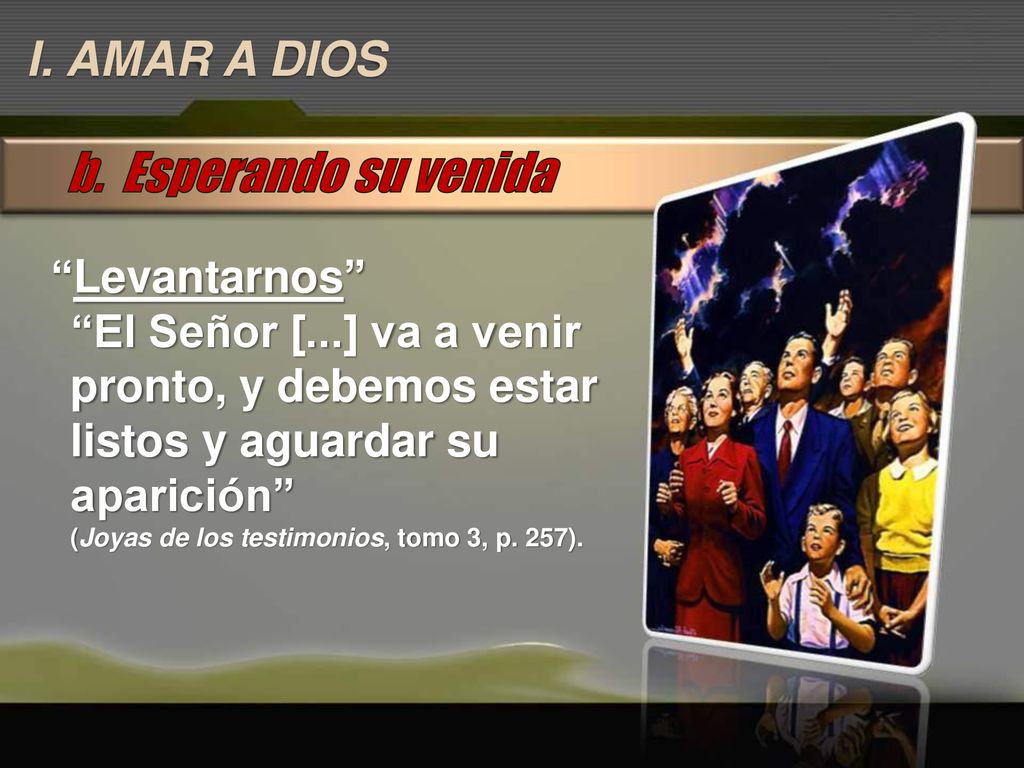 I. AMAR A DIOS

b. Esperando su venida

“Levantarnos”

“El Señor [...] va a venir pronto, y debemos estar listos y aguardar su aparición”
(Joyas de los testimonios, tomo 3, p. 257).